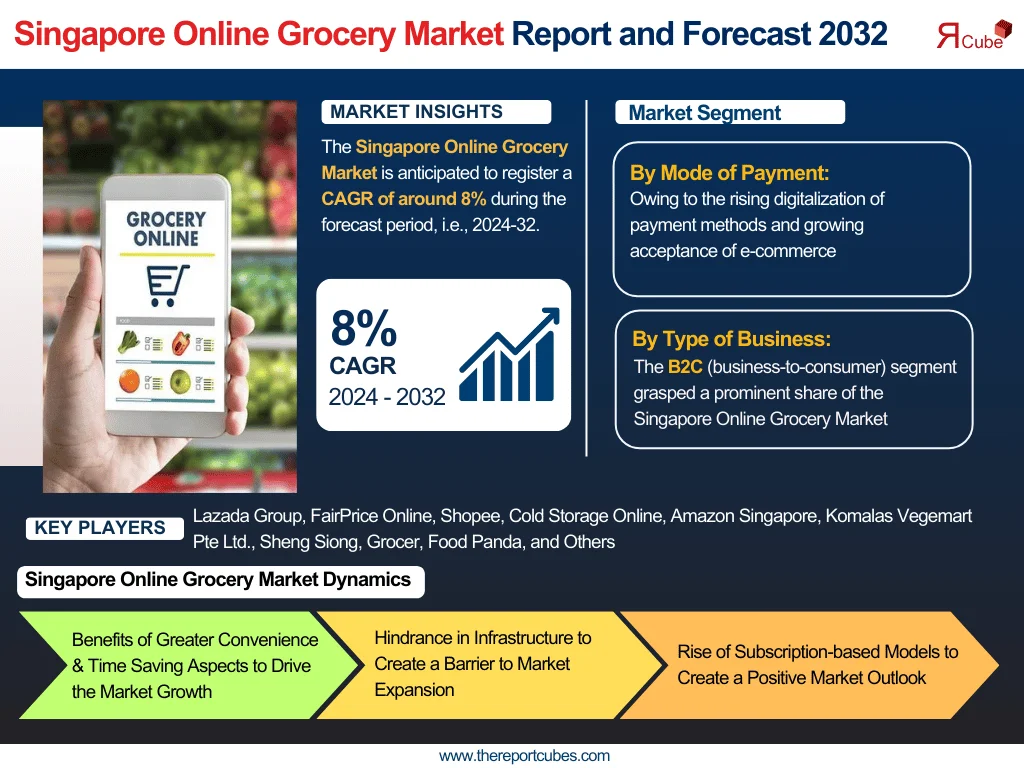 Singapore Online Grocery Market Report and Forecast 2032

ЯCube

GROCERY ONLINE

MARKET INSIGHTS

The Singapore Online Grocery Market is anticipated to register a CAGR of around 8% during the forecast period, i.e., 2024-32.

8%
CAGR
2024 - 2032

Market Segment

By Mode of Payment:
Owing to the rising digitalization of payment methods and growing acceptance of e-commerce

By Type of Business:
The B2C (business-to-consumer) segment grasped a prominent share of the Singapore Online Grocery Market

KEY PLAYERS
Lazada Group, FairPrice Online, Shopee, Cold Storage Online, Amazon Singapore, Komalas Vegemart Pte Ltd., Sheng Siong, Grocer, Food Panda, and Others

Singapore Online Grocery Market Dynamics

Benefits of Greater Convenience & Time Saving Aspects to Drive the Market Growth

Hindrance in Infrastructure to Create a Barrier to Market Expansion

Rise of Subscription-based Models to Create a Positive Market Outlook

www.thereportcubes.com